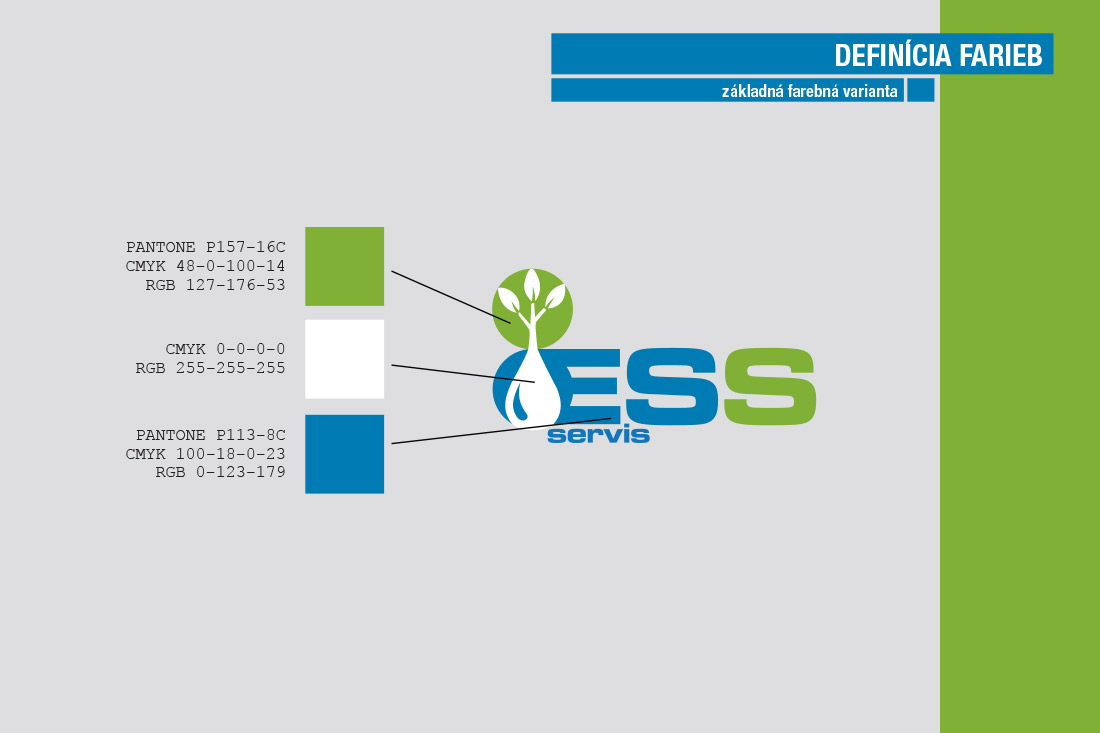 DEFINÍCIA FARIEB

základná farebná varianta

PANTONE P157-16C
CMYK 48-0-100-14
RGB 127-176-53

CMYK 0-0-0-0
RGB 255-255-255

PANTONE P113-8C
CMYK 100-18-0-23
RGB 0-123-179

ESS
servis